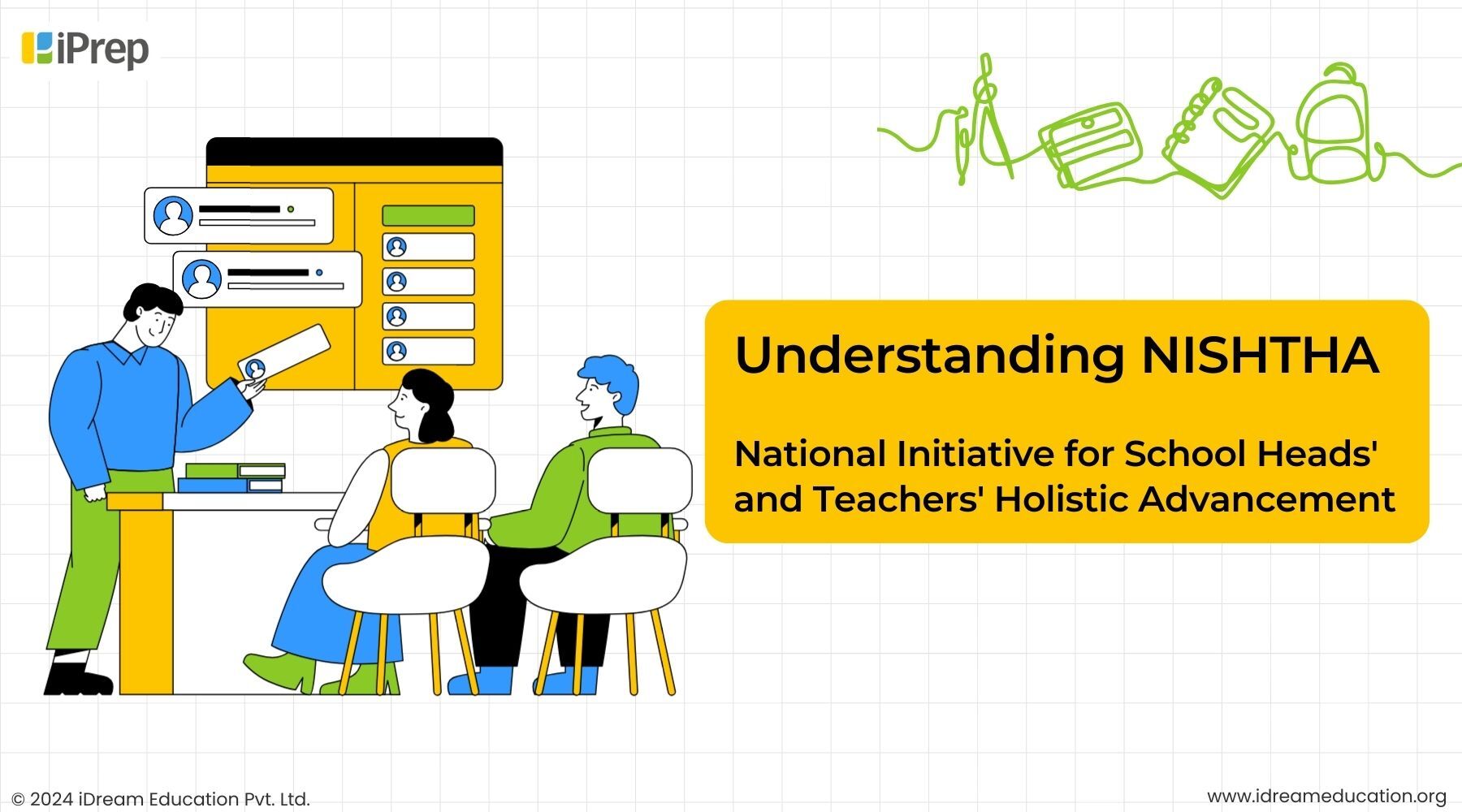 iPrep

Understanding NISHTHA

National Initiative for School Heads' and Teachers' Holistic Advancement

© 2024 iDream Education Pvt. Ltd.

www.idreameducation.org